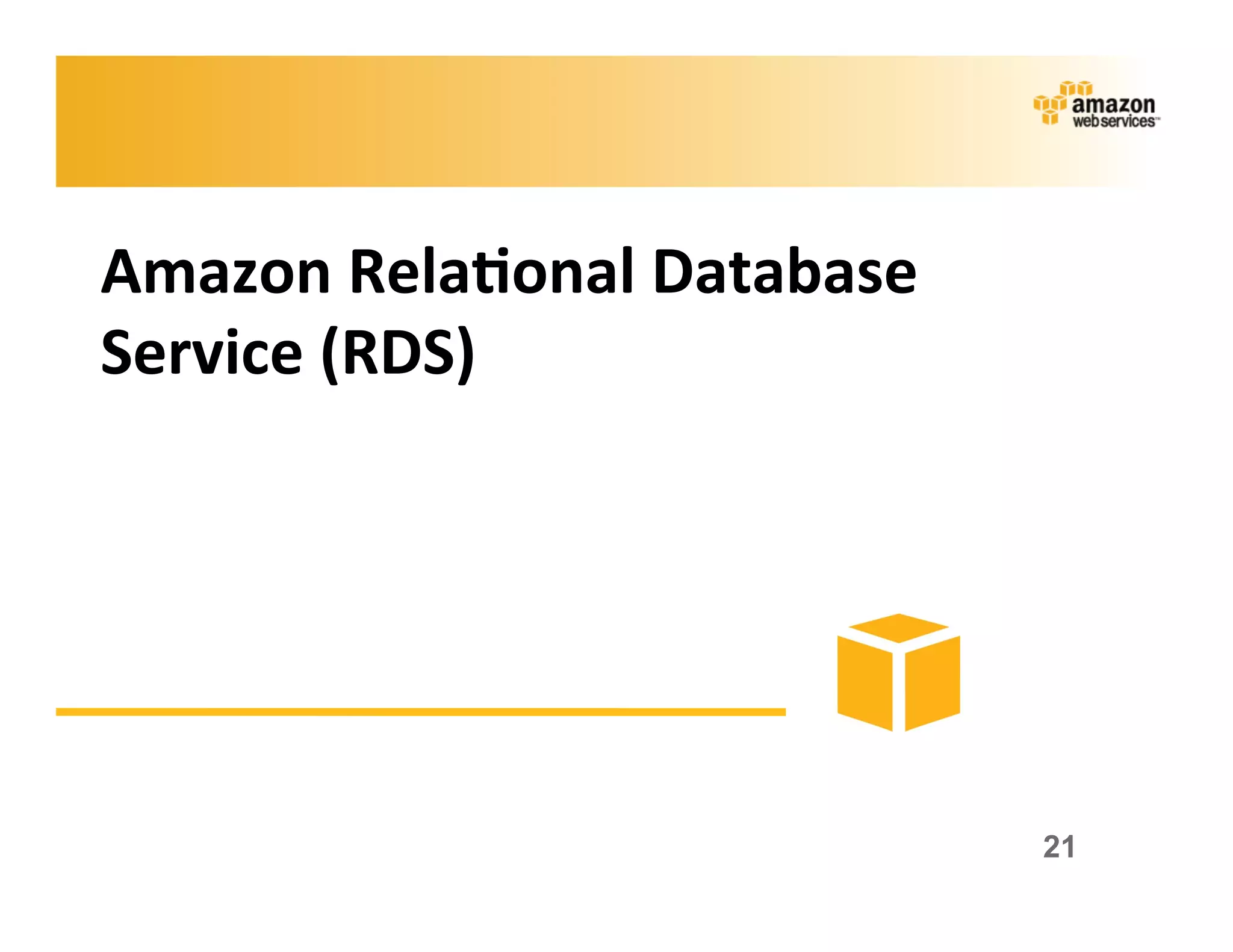 amazon web services™

Amazon Relational Database Service (RDS)

21